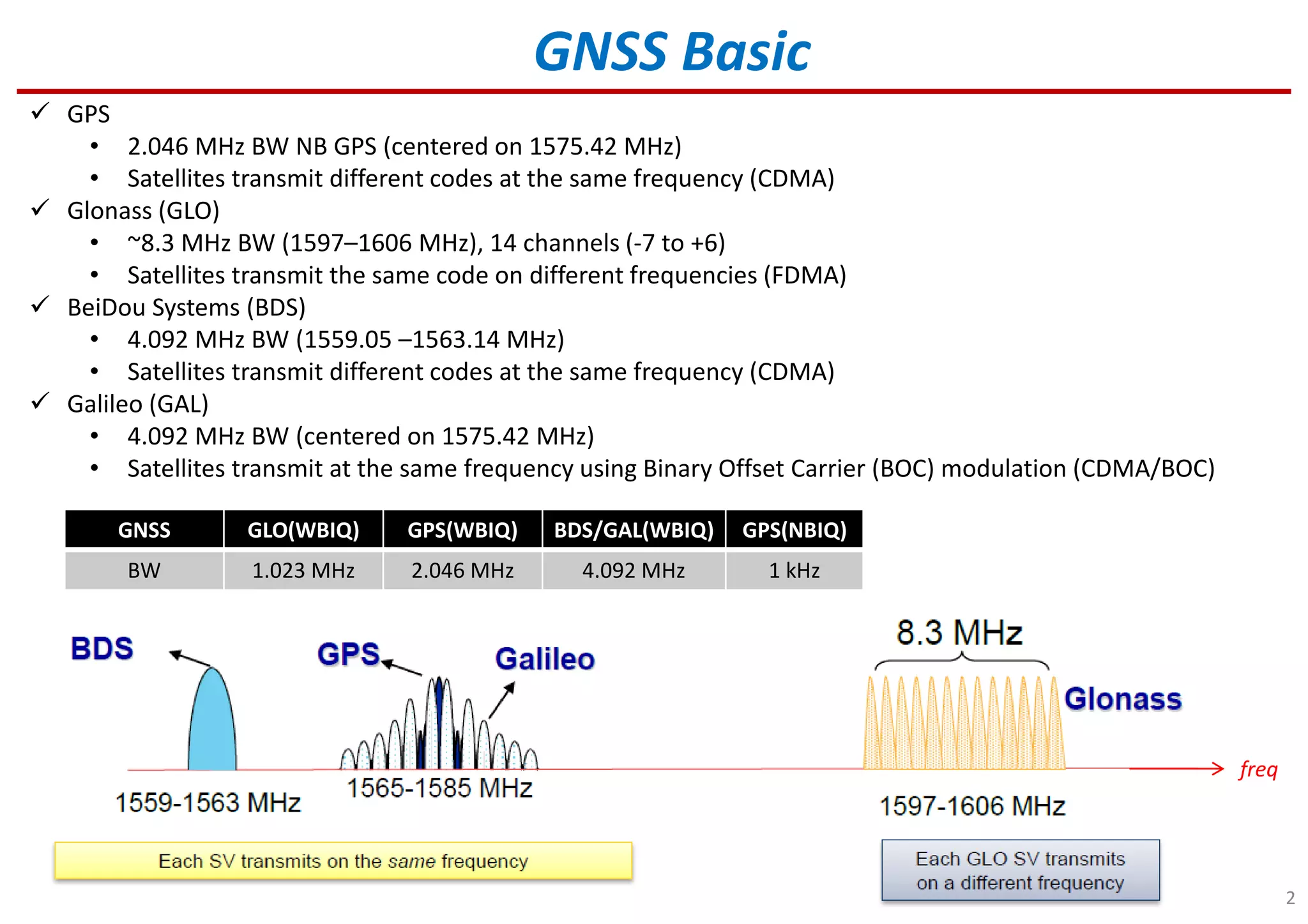 GNSS Basic

✓ GPS
• 2.046 MHz BW NB GPS (centered on 1575.42 MHz)
• Satellites transmit different codes at the same frequency (CDMA)
✓ Glonass (GLO)
• ~8.3 MHz BW (1597–1606 MHz), 14 channels (-7 to +6)
• Satellites transmit the same code on different frequencies (FDMA)
✓ BeiDou Systems (BDS)
• 4.092 MHz BW (1559.05 –1563.14 MHz)
• Satellites transmit different codes at the same frequency (CDMA)
✓ Galileo (GAL)
• 4.092 MHz BW (centered on 1575.42 MHz)
• Satellites transmit at the same frequency using Binary Offset Carrier (BOC) modulation (CDMA/BOC)

| GNSS | GLO(WBIQ) | GPS(WBIQ) | BDS/GAL(WBIQ) | GPS(NBIQ) |
|---|---|---|---|---|
| BW | 1.023 MHz | 2.046 MHz | 4.092 MHz | 1 kHz |

BDS
GPS
Galileo
8.3 MHz
Glonass
freq
1559-1563 MHz
1565-1585 MHz
1597-1606 MHz

Each SV transmits on the same frequency

Each GLO SV transmits on a different frequency

2